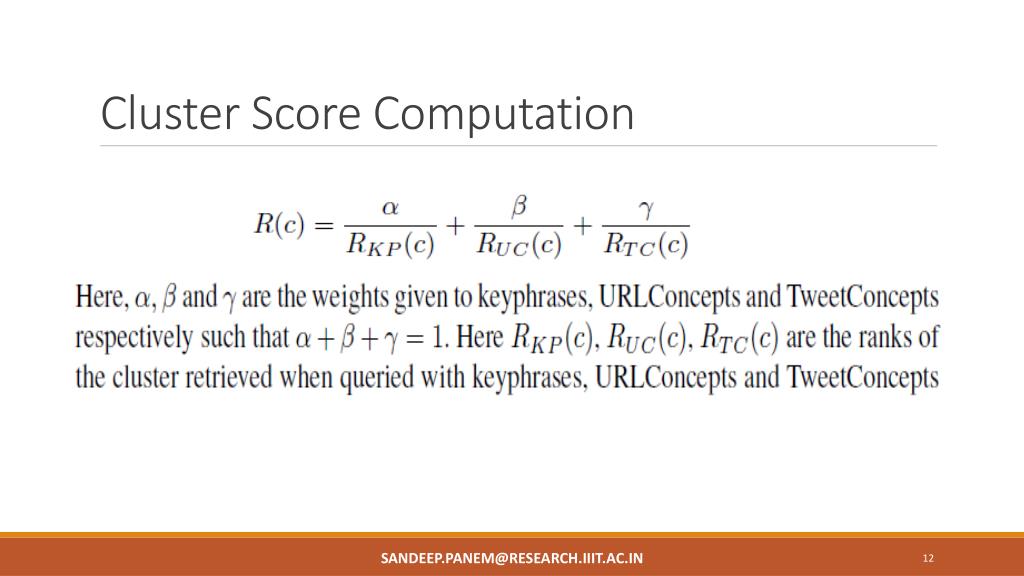 Cluster Score Computation

$R(c) = \frac{\alpha}{R_{KP}(c)} + \frac{\beta}{R_{UC}(c)} + \frac{\gamma}{R_{TC}(c)}$

Here, $\alpha$, $\beta$ and $\gamma$ are the weights given to keyphrases, URLConcepts and TweetConcepts respectively such that $\alpha + \beta + \gamma = 1$. Here $R_{KP}(c)$, $R_{UC}(c)$, $R_{TC}(c)$ are the ranks of the cluster retrieved when queried with keyphrases, URLConcepts and TweetConcepts

SANDEEP.PANEM@RESEARCH.IIIT.AC.IN

12